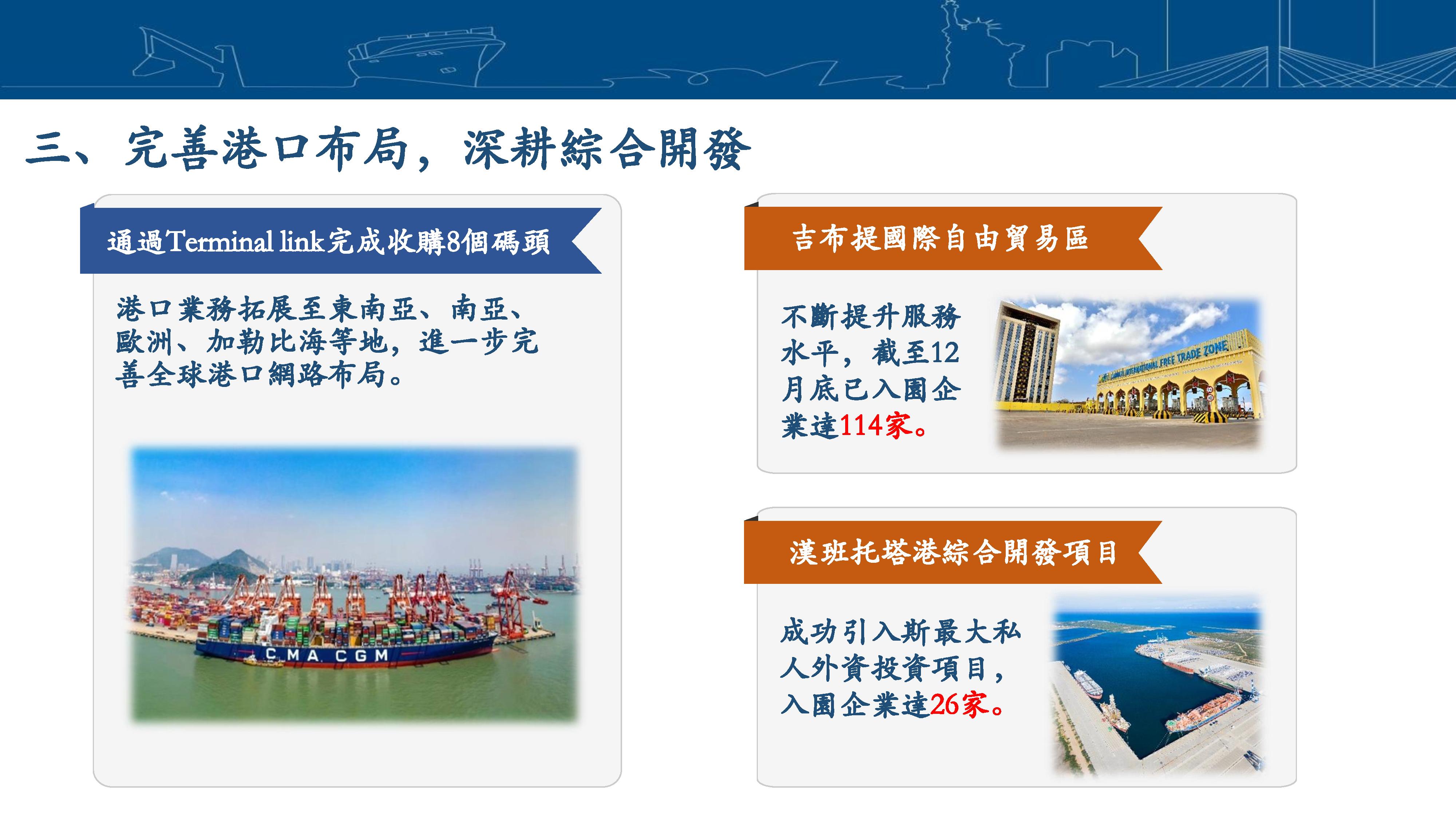 三、完善港口布局，深耕綜合開發

通過Terminal link完成收購8個碼頭

港口業務拓展至東南亞、南亞、歐洲、加勒比海等地，進一步完善全球港口網路布局。

CMA CGM

吉布提國際自由貿易區

不斷提升服務水平，截至12月底已入園企業達114家。

INTERNATIONAL FREE TRADE ZONE

漢班托塔港綜合開發項目

成功引入斯最大私人外資投資項目，入園企業達26家。